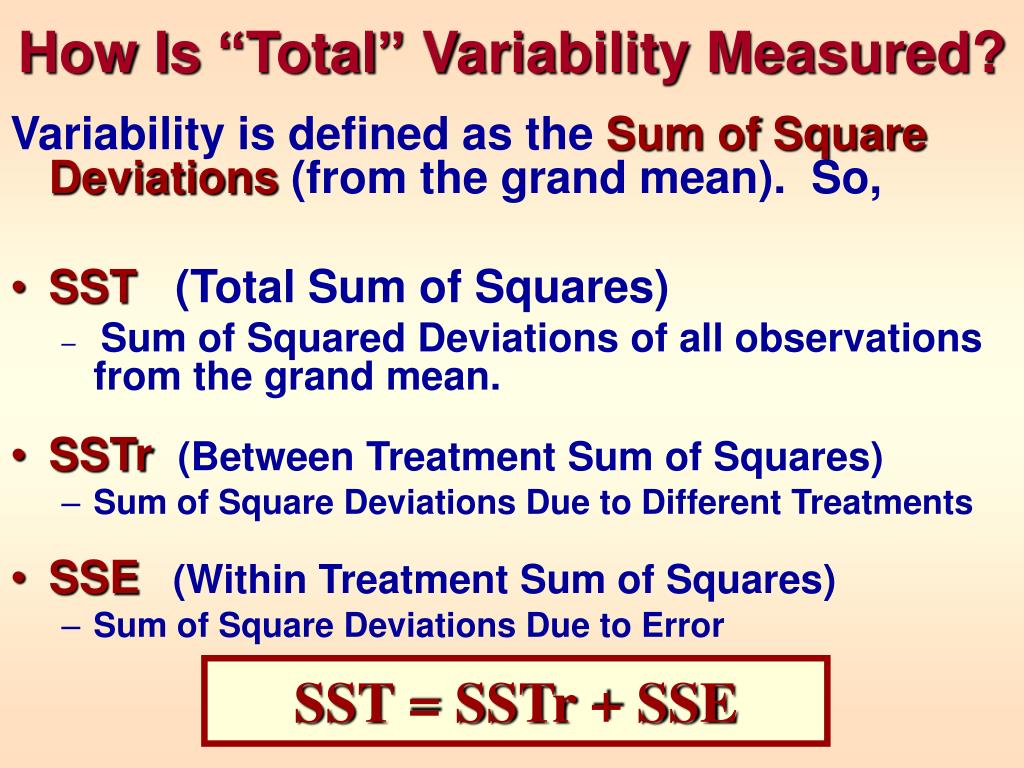 How Is “Total” Variability Measured?

Variability is defined as the Sum of Square Deviations (from the grand mean). So,

• SST (Total Sum of Squares)
– Sum of Squared Deviations of all observations from the grand mean.

• SSTr (Between Treatment Sum of Squares)
– Sum of Square Deviations Due to Different Treatments

• SSE (Within Treatment Sum of Squares)
– Sum of Square Deviations Due to Error

SST = SSTr + SSE